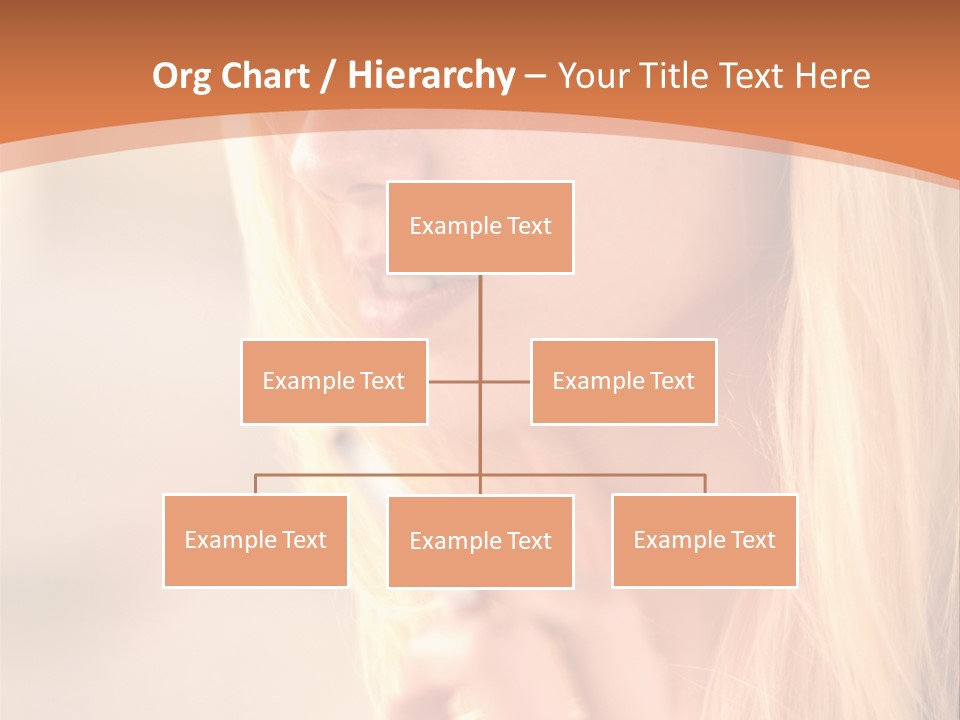 Org Chart / Hierarchy – Your Title Text Here

Example Text

Example Text

Example Text

Example Text

Example Text

Example Text